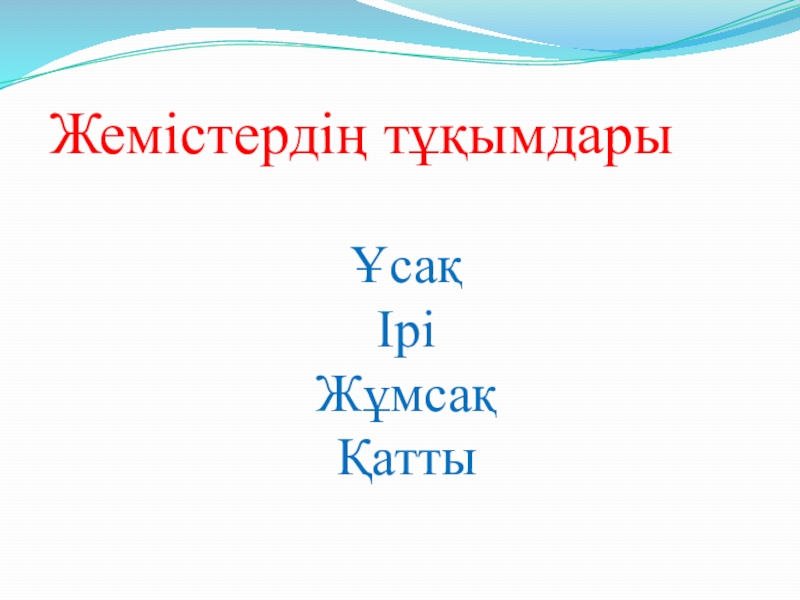 Жемістердің тұқымдары

Ұсақ
Ірі
Жұмсақ
Қатты